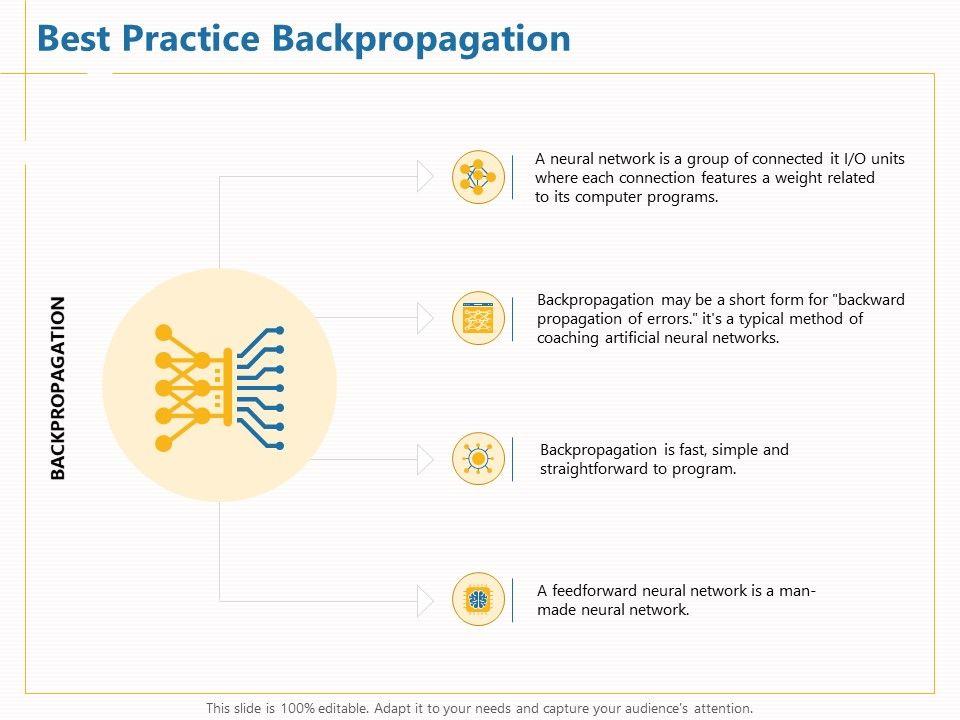 Best Practice Backpropagation

BACKPROPAGATION

A neural network is a group of connected it I/O units where each connection features a weight related to its computer programs.

Backpropagation may be a short form for "backward propagation of errors." it's a typical method of coaching artificial neural networks.

Backpropagation is fast, simple and straightforward to program.

A feedforward neural network is a man-made neural network.

This slide is 100% editable. Adapt it to your needs and capture your audience's attention.